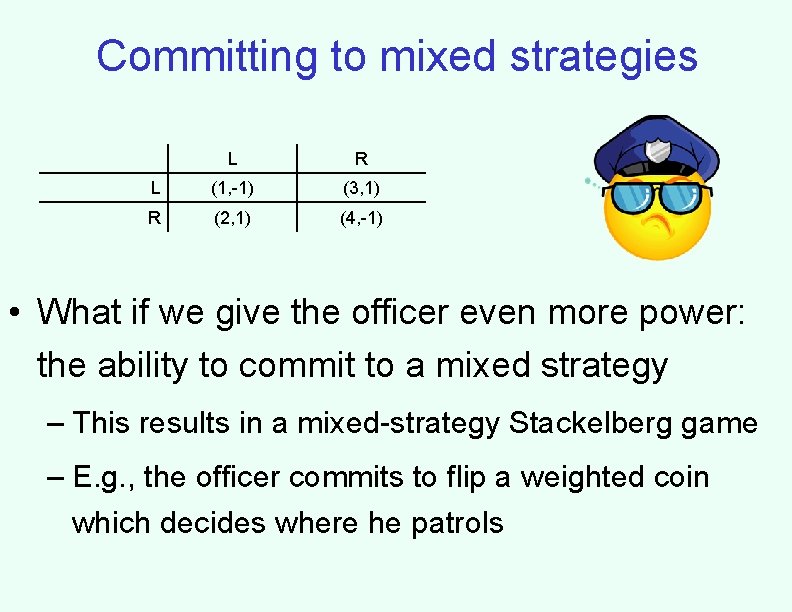 Committing to mixed strategies

|   | L | R |
|---|---|---|
| L | (1,-1) | (3,1) |
| R | (2,1) | (4,-1) |

• What if we give the officer even more power: the ability to commit to a mixed strategy

– This results in a mixed-strategy Stackelberg game

– E.g., the officer commits to flip a weighted coin which decides where he patrols